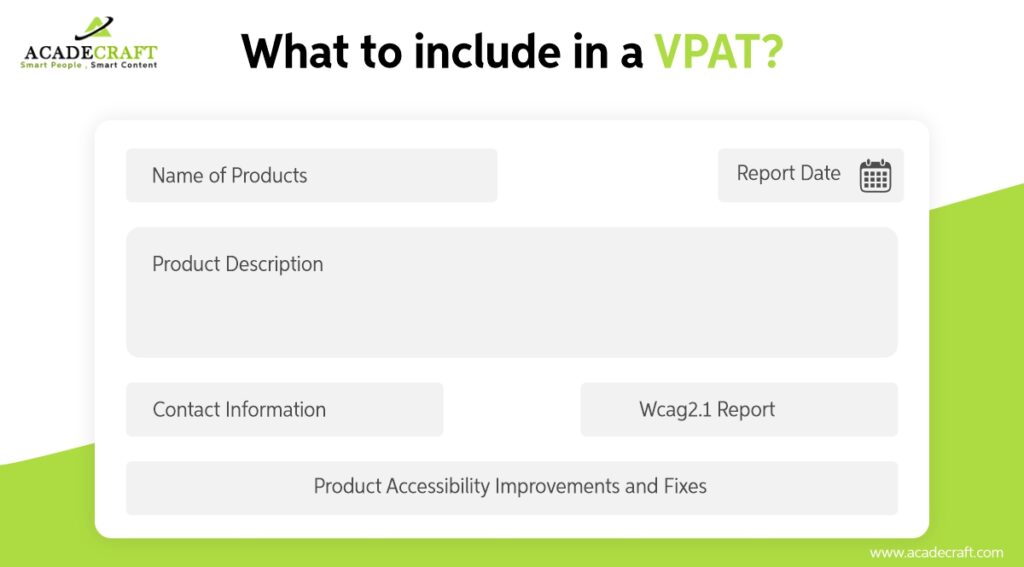 ACADECRAFT
Smart People , Smart Content

What to include in a VPAT?

Name of Products

Report Date

Product Description

Contact Information

Wcag2.1 Report

Product Accessibility Improvements and Fixes

www.acadecraft.com